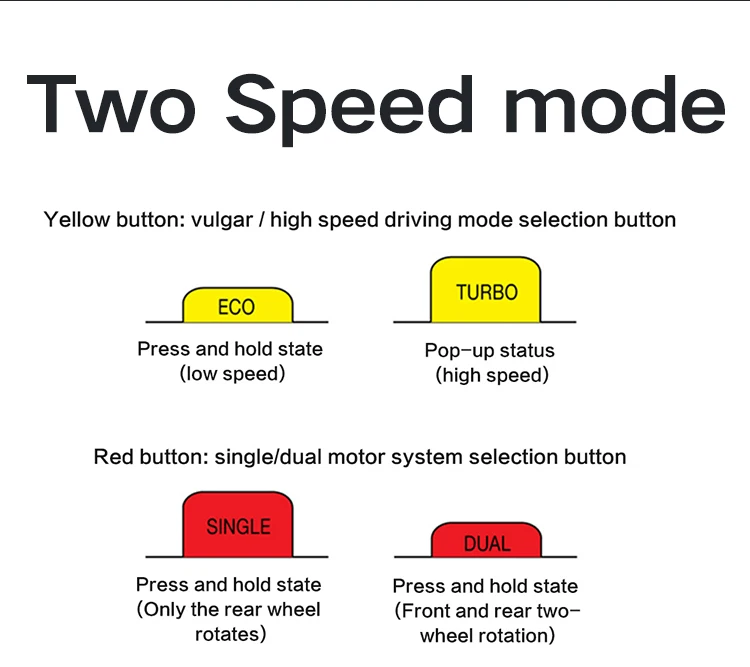 Two Speed mode

Yellow button: vulgar / high speed driving mode selection button

ECO

Press and hold state (low speed)

TURBO

Pop-up status (high speed)

Red button: single/dual motor system selection button

SINGLE

Press and hold state (Only the rear wheel rotates)

DUAL

Press and hold state (Front and rear two-wheel rotation)